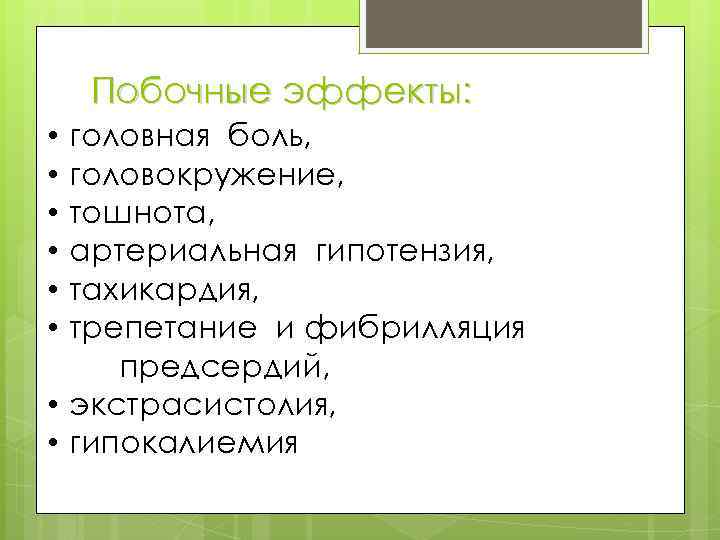 Побочные эффекты:

• головная боль,
• головокружение,
• тошнота,
• артериальная гипотензия,
• тахикардия,
• трепетание и фибрилляция предсердий,
• экстрасистолия,
• гипокалиемия